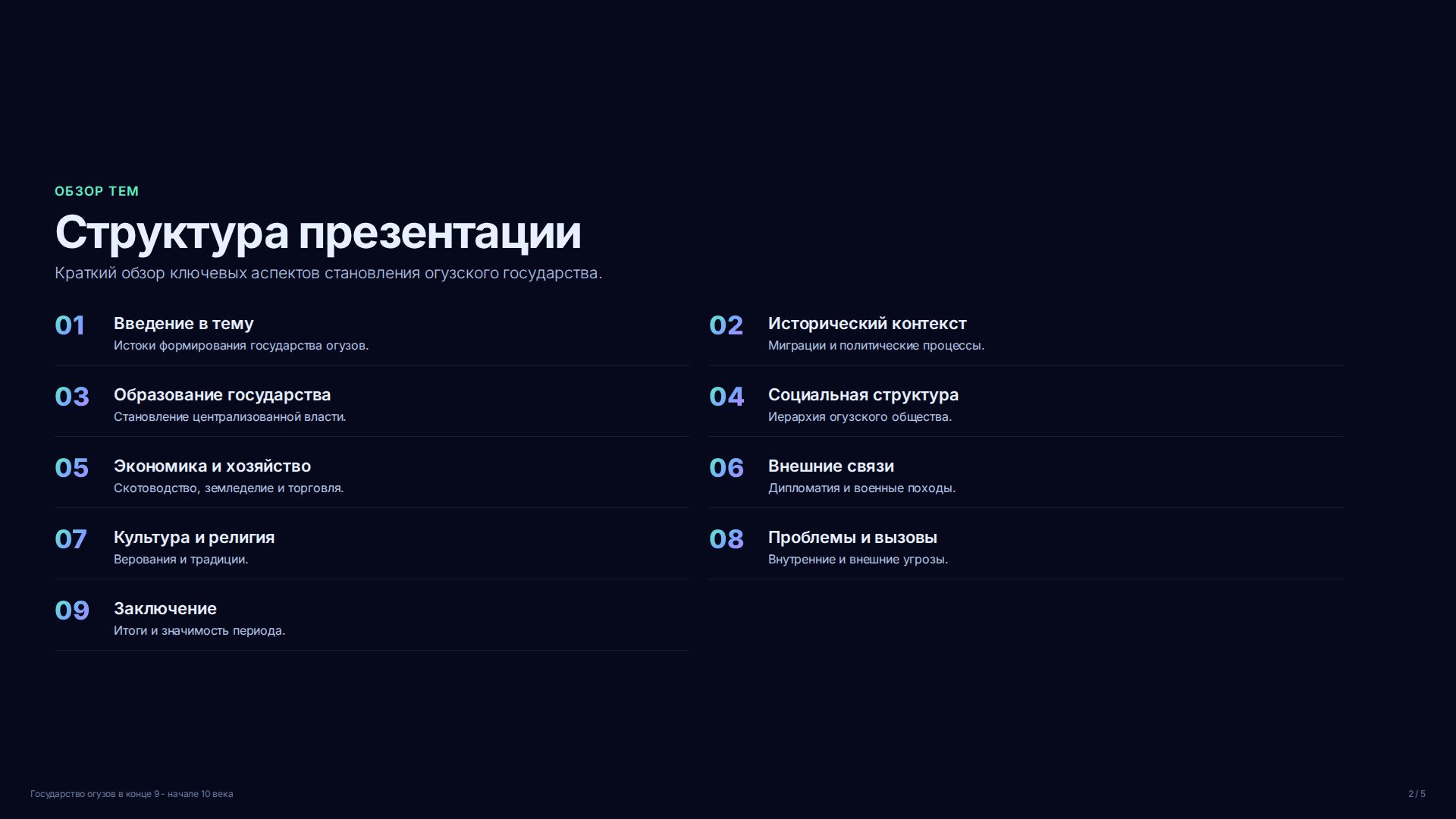 ОБЗОР ТЕМ

Структура презентации

Краткий обзор ключевых аспектов становления огузского государства.

01 Введение в тему
Истоки формирования государства огузов.

02 Исторический контекст
Миграции и политические процессы.

03 Образование государства
Становление централизованной власти.

04 Социальная структура
Иерархия огузского общества.

05 Экономика и хозяйство
Скотоводство, земледелие и торговля.

06 Внешние связи
Дипломатия и военные походы.

07 Культура и религия
Верования и традиции.

08 Проблемы и вызовы
Внутренние и внешние угрозы.

09 Заключение
Итоги и значимость периода.

Государство огузов в конце 9 - начале 10 века

2 / 5